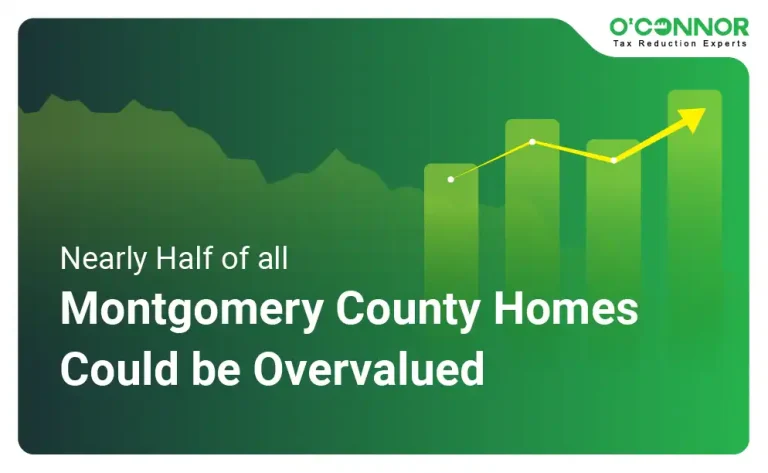 O'CONNOR
Tax Reduction Experts

Nearly Half of all
Montgomery County Homes Could be Overvalued